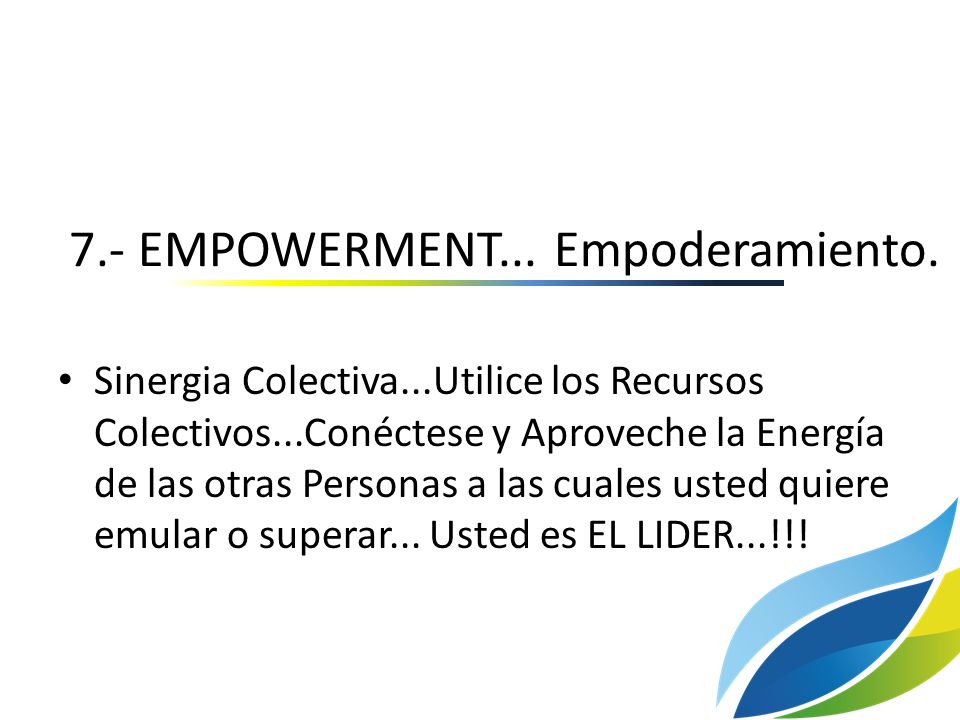 7.- EMPOWERMENT... Empoderamiento.

• Sinergia Colectiva...Utilice los Recursos Colectivos...Conéctese y Aproveche la Energía de las otras Personas a las cuales usted quiere emular o superar... Usted es EL LIDER...!!!